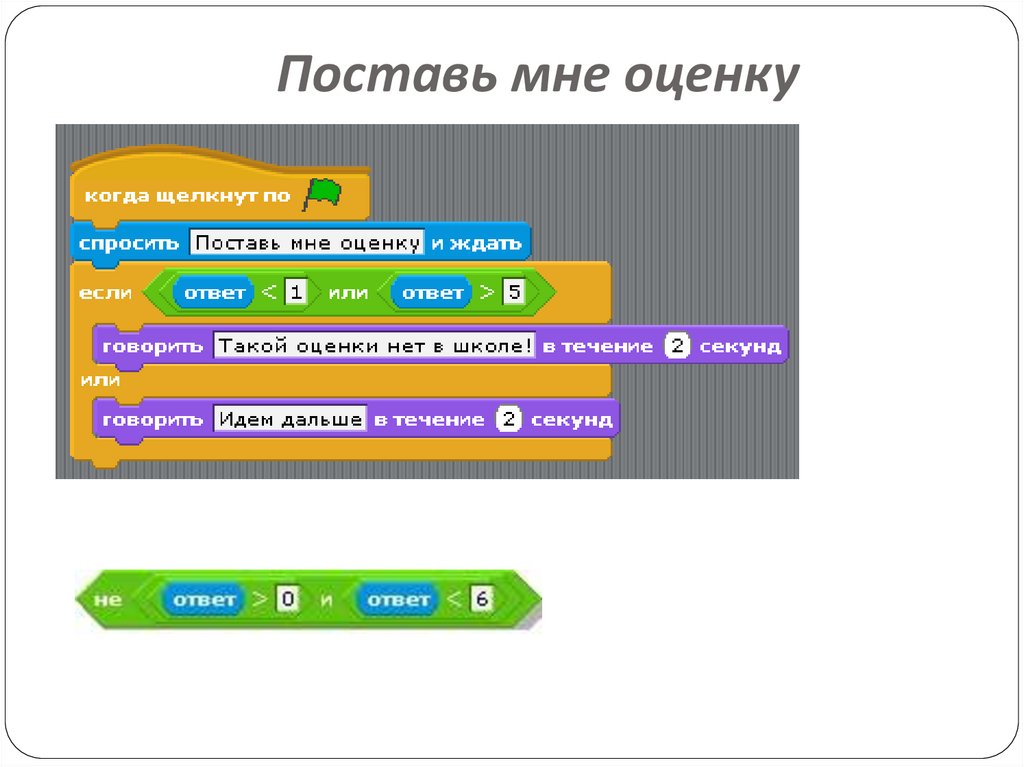 Поставь мне оценку

когда щелкнут по

спросить Поставь мне оценку и ждать

если ответ < 1 или ответ > 5

говорить Такой оценки нет в школе! в течение 2 секунд

или

говорить Идем дальше в течение 2 секунд

не ответ > 0 и ответ < 6